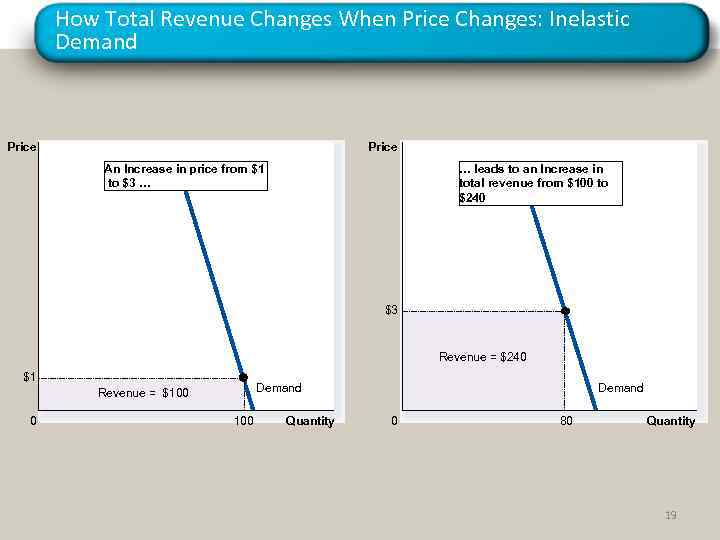 How Total Revenue Changes When Price Changes: Inelastic Demand

Price

An Increase in price from \$1 to \$3 ...

\$1

Revenue = \$100

Demand

0

100

Quantity

Price

... leads to an Increase in total revenue from \$100 to \$240

\$3

Revenue = \$240

Demand

0

80

Quantity

19